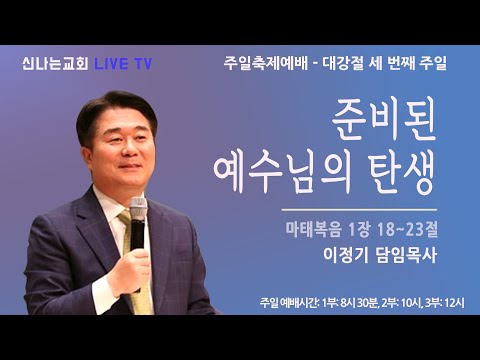 신나는교회 LIVE TV

주일축제예배 - 대강절 세 번째 주일

준비된 예수님의 탄생

마태복음 1장 18~23절

이정기 담임목사

주일 예배시간: 1부: 8시 30분, 2부: 10시, 3부: 12시